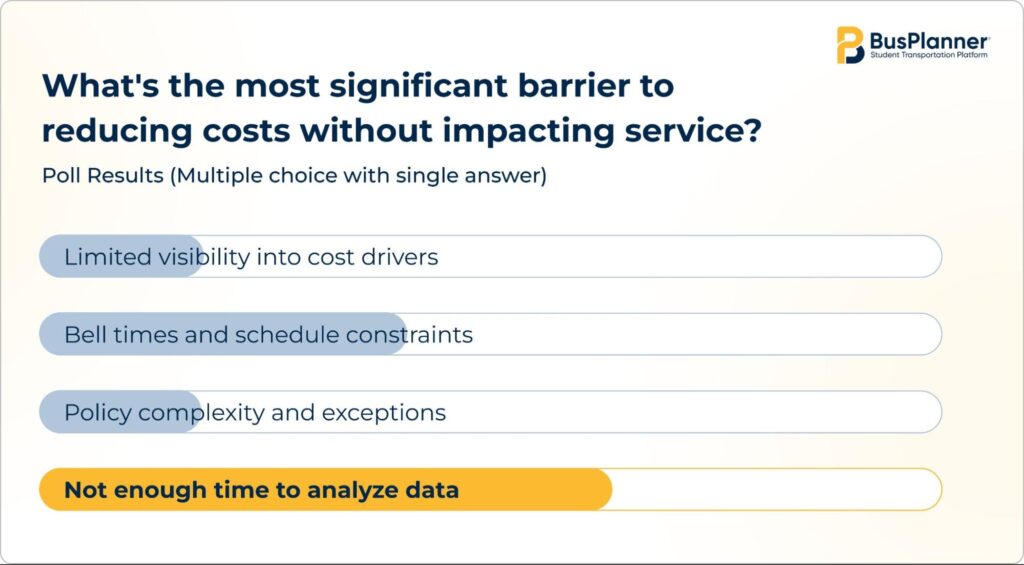 BusPlanner
Student Transportation Platform

What's the most significant barrier to reducing costs without impacting service?

Poll Results (Multiple choice with single answer)

Limited visibility into cost drivers

Bell times and schedule constraints

Policy complexity and exceptions

Not enough time to analyze data